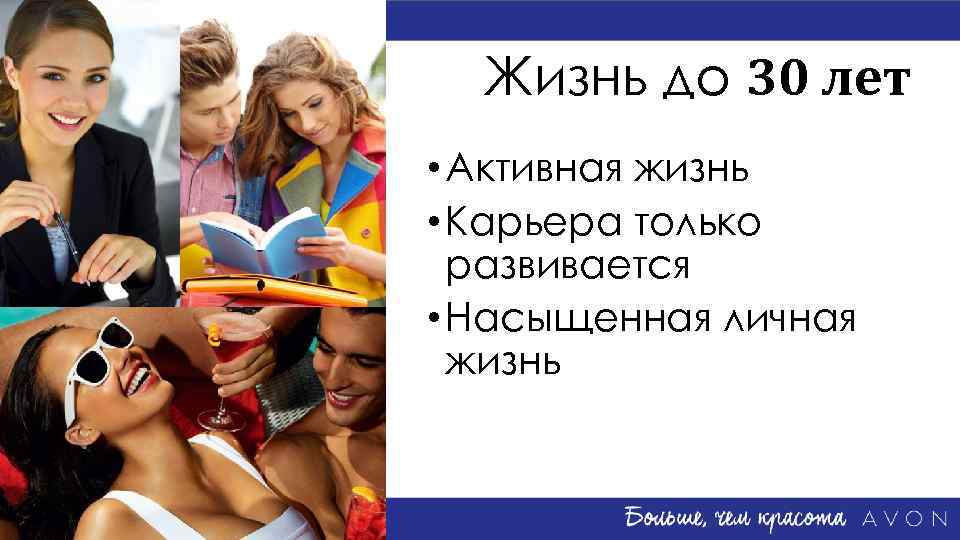 Жизнь до 30 лет

• Активная жизнь
• Карьера только развивается
• Насыщенная личная жизнь

Больше, чем красота AVON